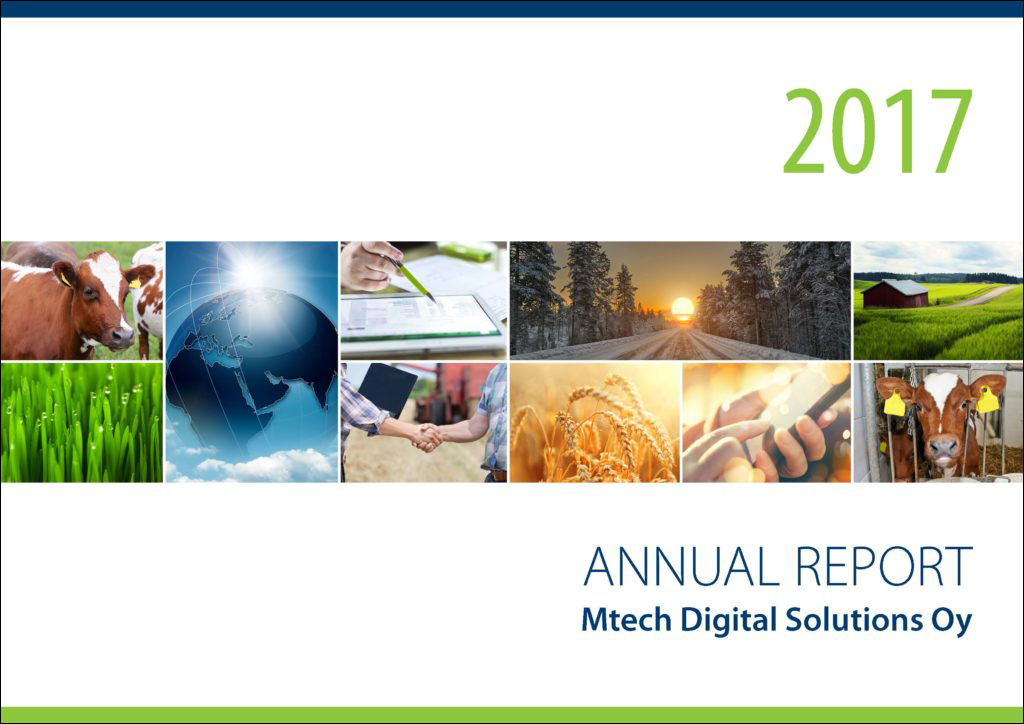 2017

ANNUAL REPORT
Mtech Digital Solutions Oy